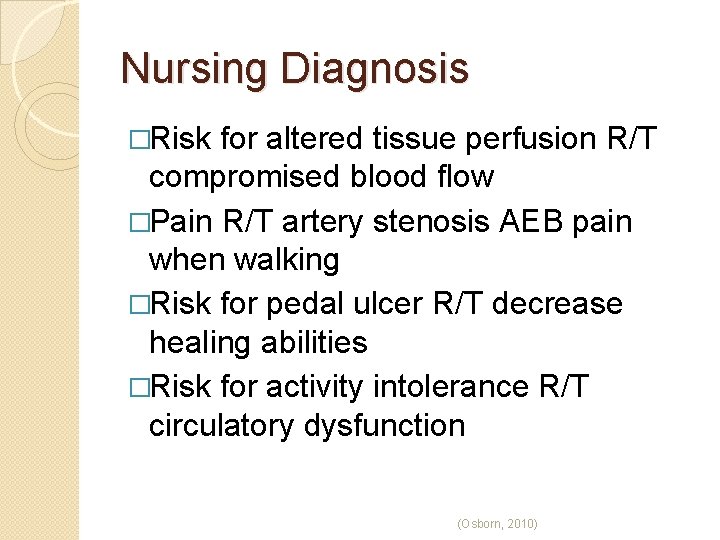 Nursing Diagnosis

□Risk for altered tissue perfusion R/T compromised blood flow

□Pain R/T artery stenosis AEB pain when walking

□Risk for pedal ulcer R/T decrease healing abilities

□Risk for activity intolerance R/T circulatory dysfunction

(Osborn, 2010)